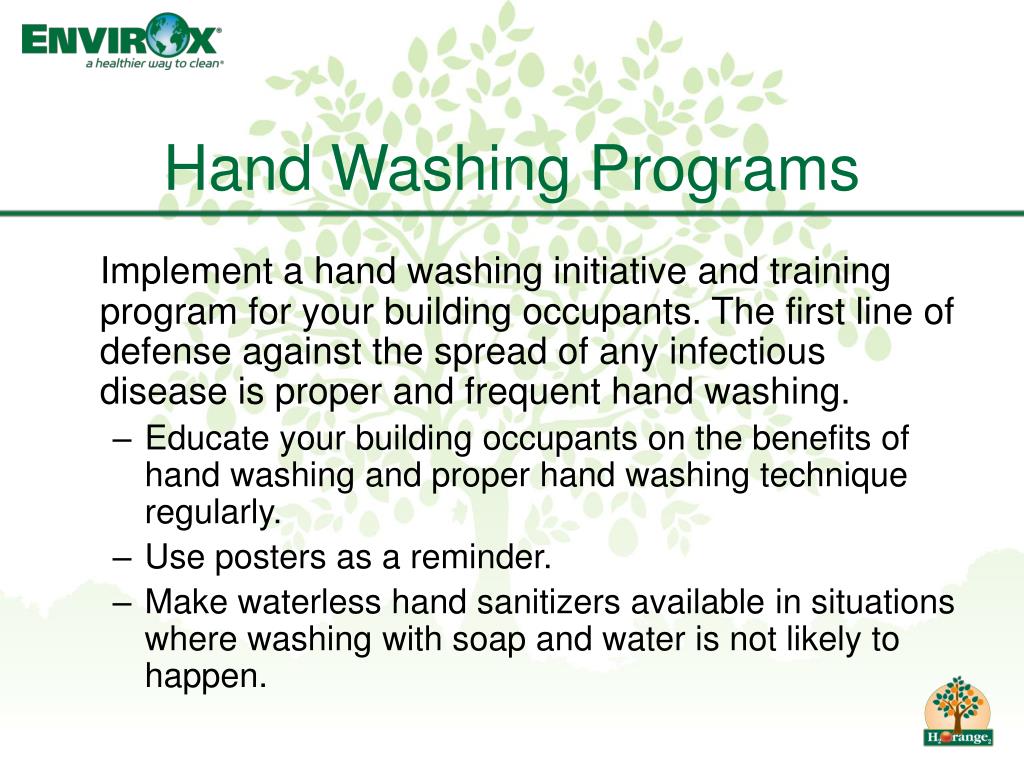 ENVIROX®
a healthier way to clean®

Hand Washing Programs

Implement a hand washing initiative and training program for your building occupants. The first line of defense against the spread of any infectious disease is proper and frequent hand washing.

– Educate your building occupants on the benefits of hand washing and proper hand washing technique regularly.
– Use posters as a reminder.
– Make waterless hand sanitizers available in situations where washing with soap and water is not likely to happen.

H2Orange2